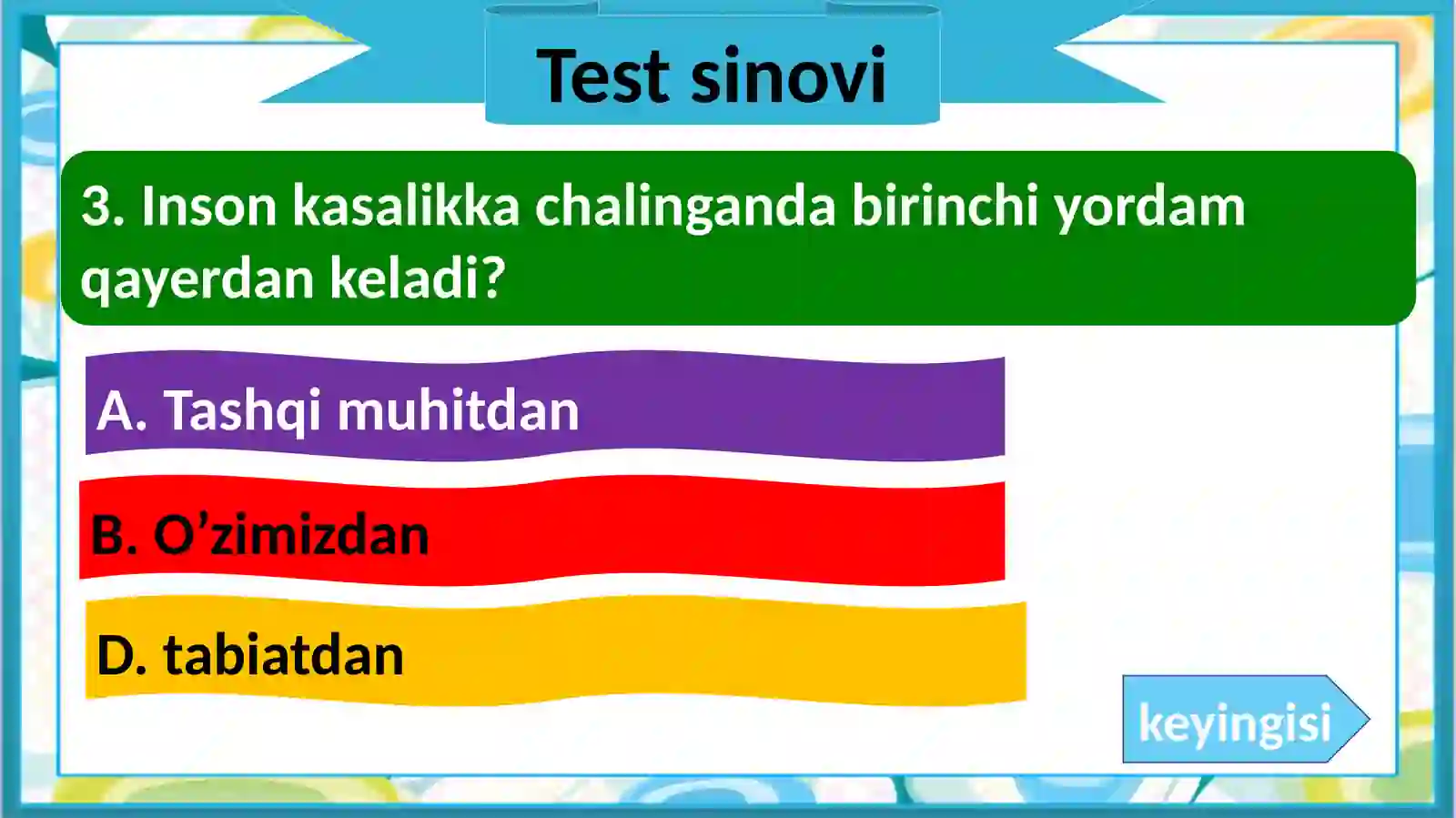 Test sinovi

3. Inson kasalikka chalinganda birinchi yordam qayerdan keladi?

A. Tashqi muhitdan

B. O’zimizdan

D. tabiatdan

keyingisi